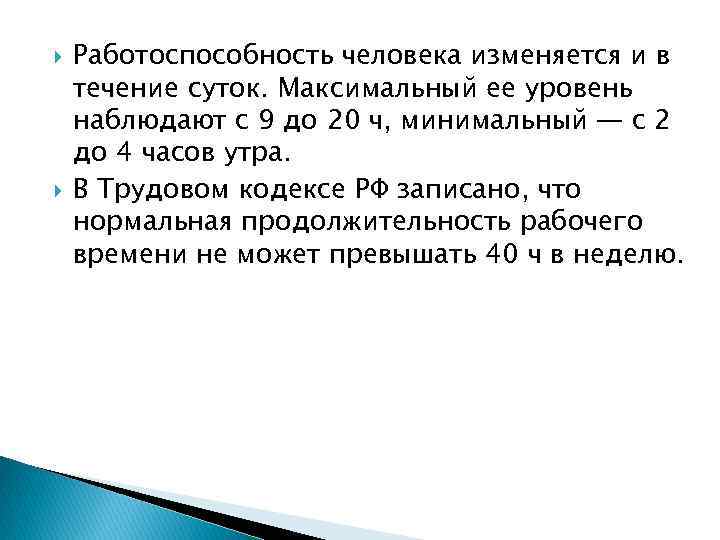 Работоспособность человека изменяется и в течение суток. Максимальный ее уровень наблюдают с 9 до 20 ч, минимальный — с 2 до 4 часов утра.

В Трудовом кодексе РФ записано, что нормальная продолжительность рабочего времени не может превышать 40 ч в неделю.